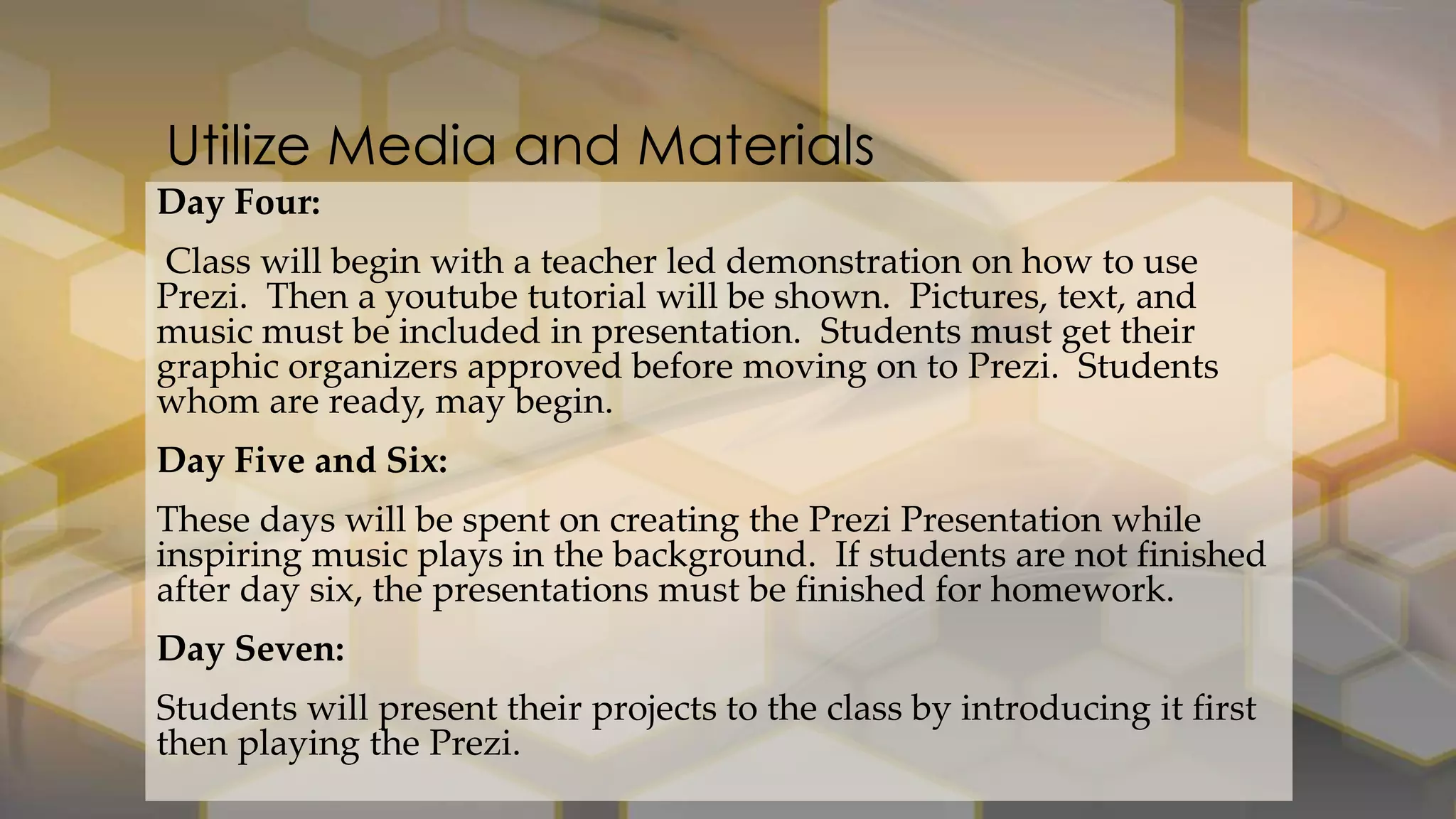 Utilize Media and Materials

Day Four:

Class will begin with a teacher led demonstration on how to use Prezi. Then a youtube tutorial will be shown. Pictures, text, and music must be included in presentation. Students must get their graphic organizers approved before moving on to Prezi. Students whom are ready, may begin.

Day Five and Six:

These days will be spent on creating the Prezi Presentation while inspiring music plays in the background. If students are not finished after day six, the presentations must be finished for homework.

Day Seven:

Students will present their projects to the class by introducing it first then playing the Prezi.